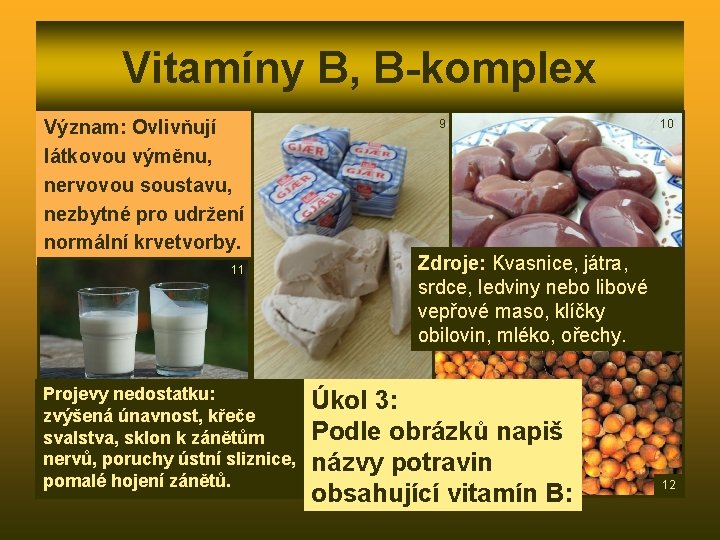 Vitamíny B, B-komplex

Význam: Ovlivňují látkovou výměnu, nervovou soustavu, nezbytné pro udržení normální krvetvorby.

9

GJÆR GJÆR GJÆR GJÆR

10

11

Zdroje: Kvasnice, játra, srdce, ledviny nebo libové vepřové maso, klíčky obilovin, mléko, ořechy.

Projevy nedostatku: zvýšená únavnost, křeče svalstva, sklon k zánětům nervů, poruchy ústní sliznice, pomalé hojení zánětů.

Úkol 3:
Podle obrázků napiš názvy potravin obsahující vitamín B:

12